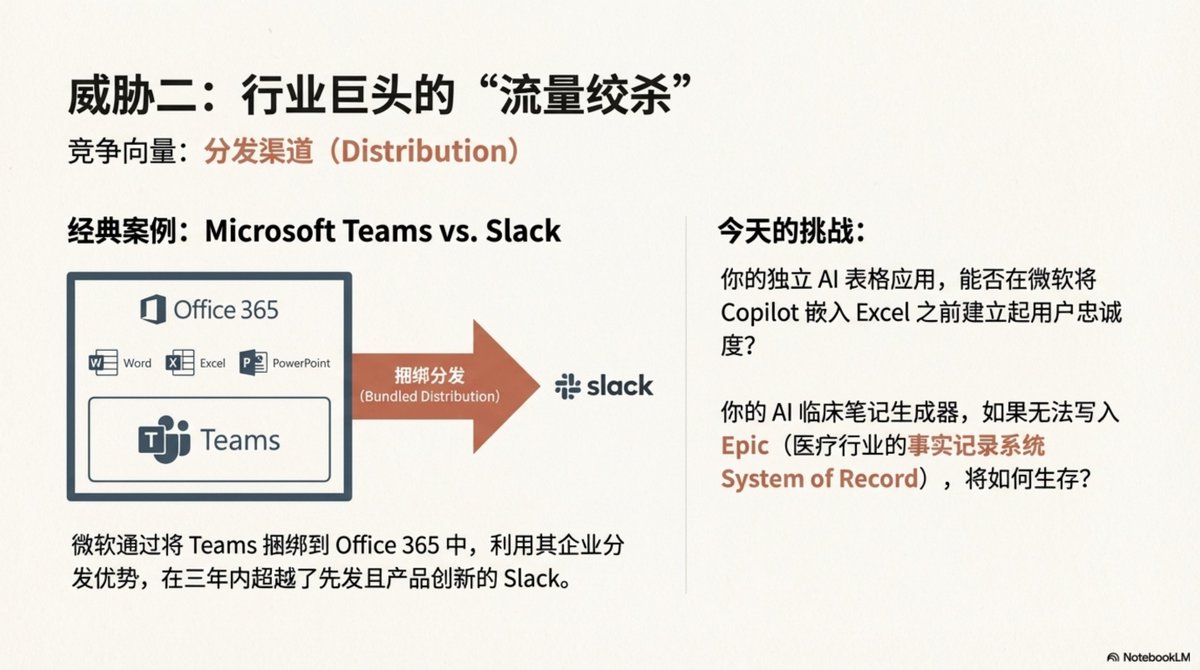 威胁二：行业巨头的“流量绞杀”

竞争向量：分发渠道（Distribution）

经典案例：Microsoft Teams vs. Slack

Office 365

Word Excel PowerPoint

Teams

捆绑分发
(Bundled Distribution)

slack

微软通过将 Teams 捆绑到 Office 365 中，利用其企业分发优势，在三年内超越了先发且产品创新的 Slack。

今天的挑战：

你的独立 AI 表格应用，能否在微软将 Copilot 嵌入 Excel 之前建立起用户忠诚度？

你的 AI 临床笔记生成器，如果无法写入 Epic（医疗行业的事实记录系统 System of Record），将如何生存？

NotebookLM